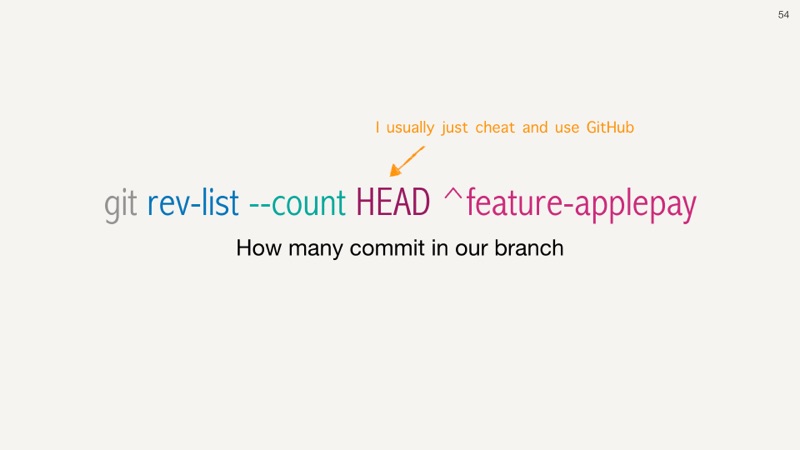 54

I usually just cheat and use GitHub

git rev-list --count HEAD ^feature-applepay

How many commit in our branch